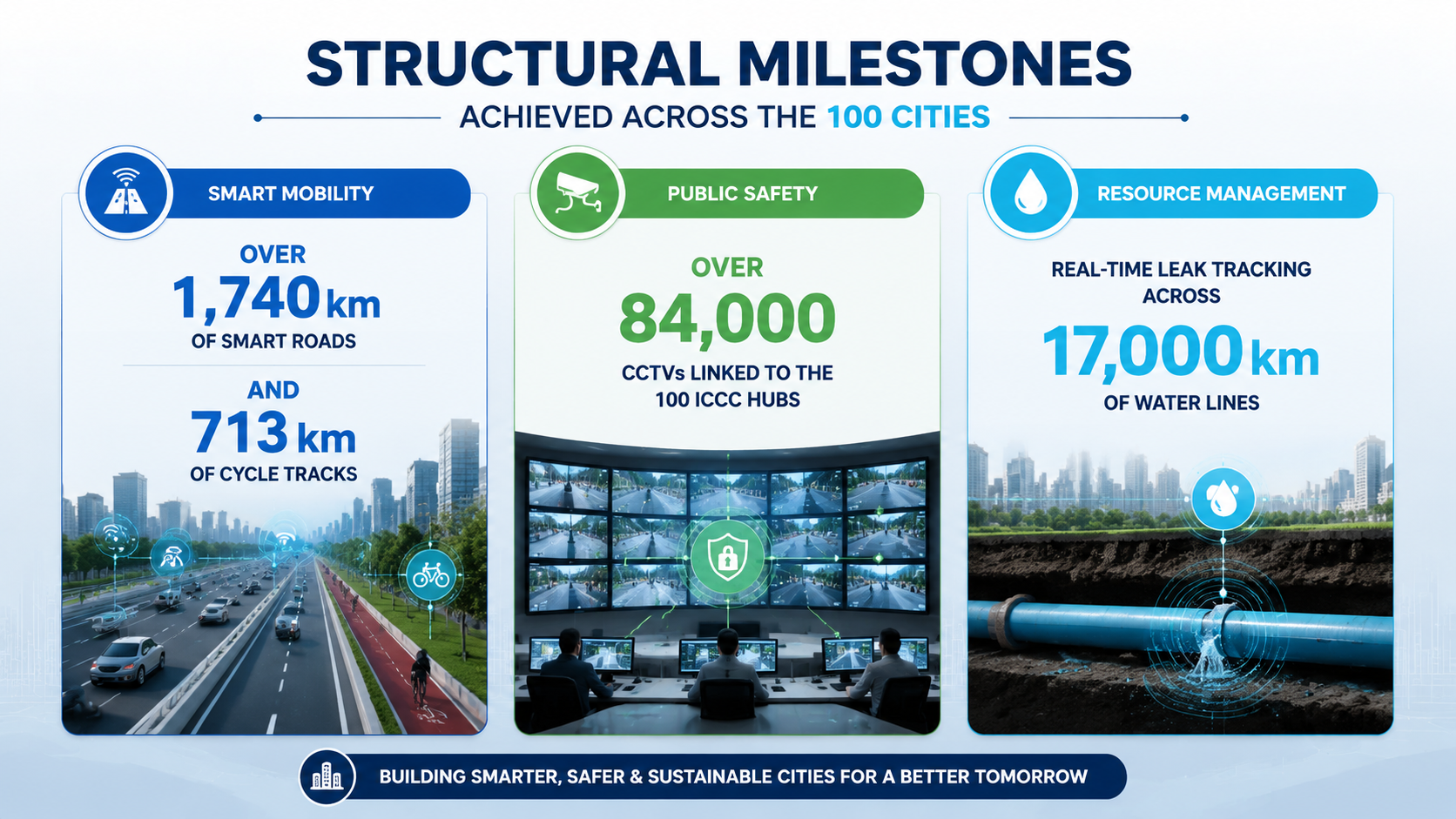 STRUCTURAL MILESTONES

ACHIEVED ACROSS THE 100 CITIES

SMART MOBILITY

OVER
1,740 km
OF SMART ROADS

AND
713 km
OF CYCLE TRACKS

PUBLIC SAFETY

OVER
84,000
CCTVs LINKED TO THE 100 ICCC HUBS

RESOURCE MANAGEMENT

REAL-TIME LEAK TRACKING ACROSS
17,000 km
OF WATER LINES

BUILDING SMARTER, SAFER & SUSTAINABLE CITIES FOR A BETTER TOMORROW